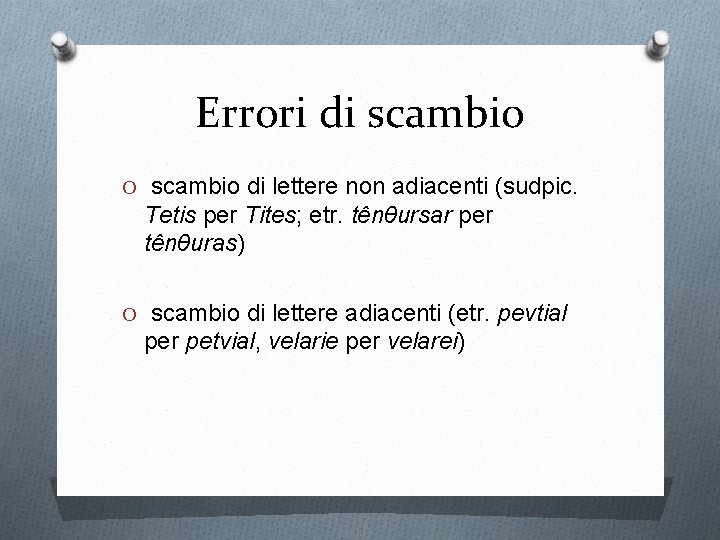 Errori di scambio

O scambio di lettere non adiacenti (sudpic. Tetis per Tites; etr. tênθursar per tênθuras)

O scambio di lettere adiacenti (etr. pevtial per petvial, velarie per velarei)